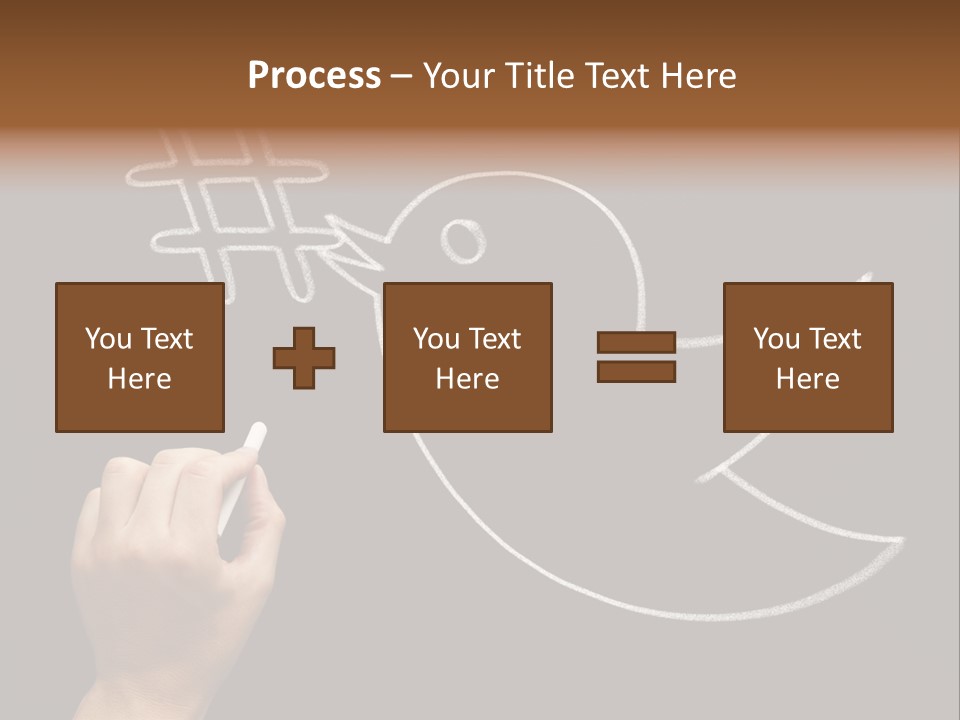 Process – Your Title Text Here

You Text Here

You Text Here

You Text Here